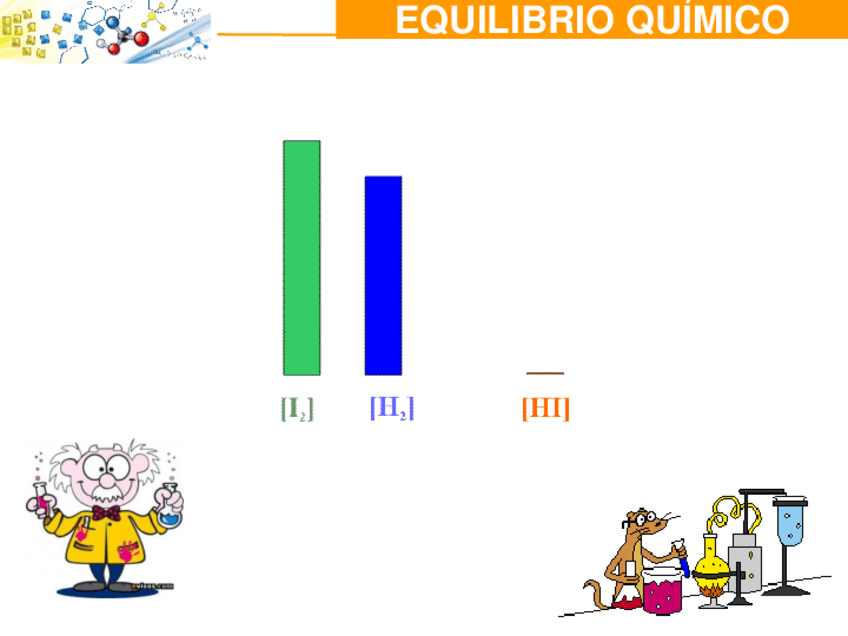 EQUILIBRIO QUÍMICO

$[I_2]$ $[H_2]$ $[HI]$